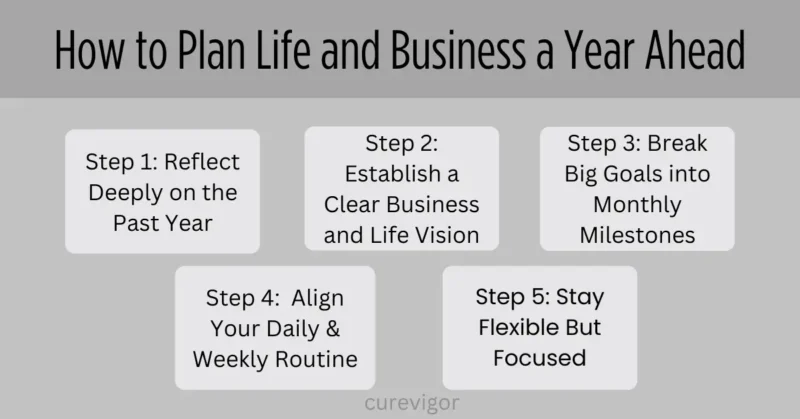 How to Plan Life and Business a Year Ahead

Step 1: Reflect Deeply on the Past Year

Step 2: Establish a Clear Business and Life Vision

Step 3: Break Big Goals into Monthly Milestones

Step 4: Align Your Daily & Weekly Routine

Step 5: Stay Flexible But Focused

curevigor